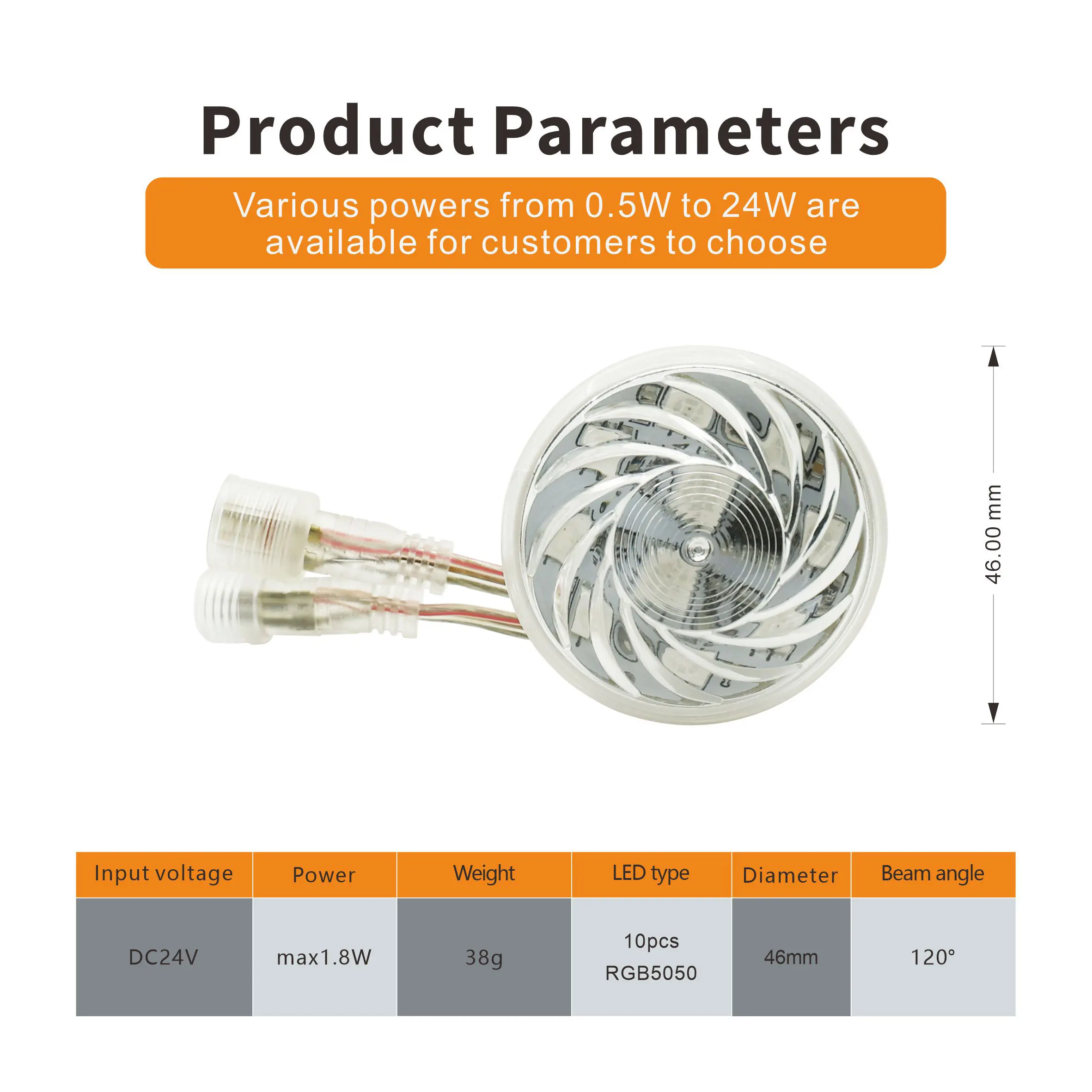 Product Parameters

Various powers from 0.5W to 24W are available for customers to choose

46.00 mm

| Input voltage | Power | Weight | LED type | Diameter | Beam angle |
|---|---|---|---|---|---|
| DC24V | max1.8W | 38g | 10pcs RGB5050 | 46mm | 120° |